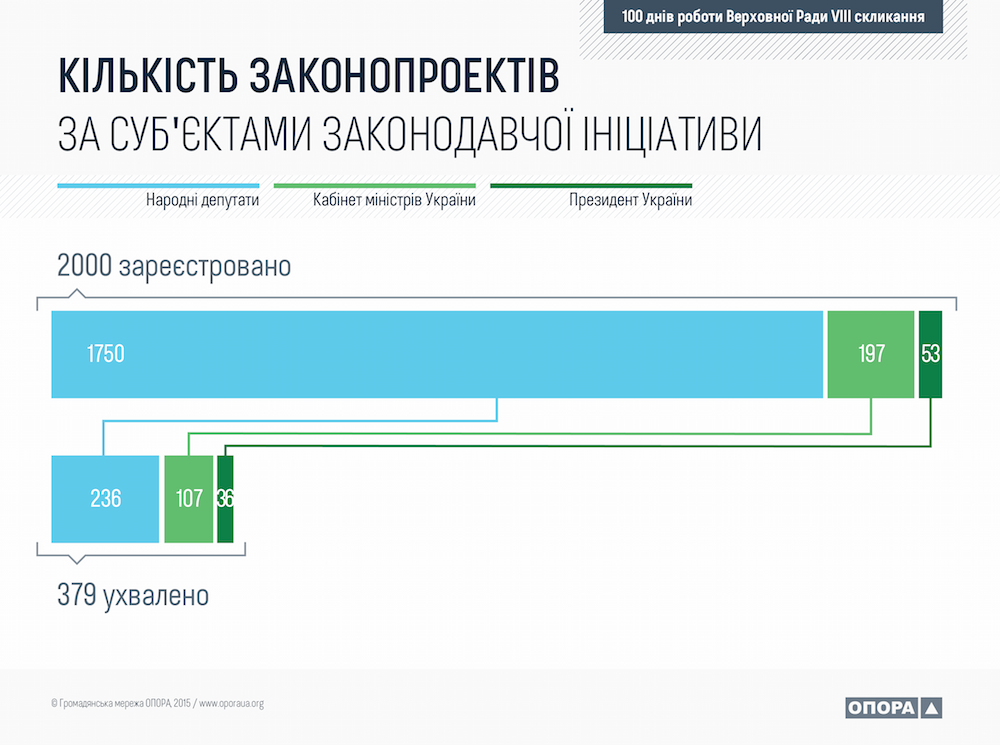 100 днів роботи Верховної Ради VIII скликання

КІЛЬКІСТЬ ЗАКОНОПРОЕКТІВ
ЗА СУБ'ЄКТАМИ ЗАКОНОДАВЧОЇ ІНІЦІАТИВИ

Народні депутати
Кабінет міністрів України
Президент України

2000 зареєстровано

1750
197
53

236
107
36

379 ухвалено

© Громадянська мережа ОПОРА, 2015 / www.oporaua.org

ОПОРА